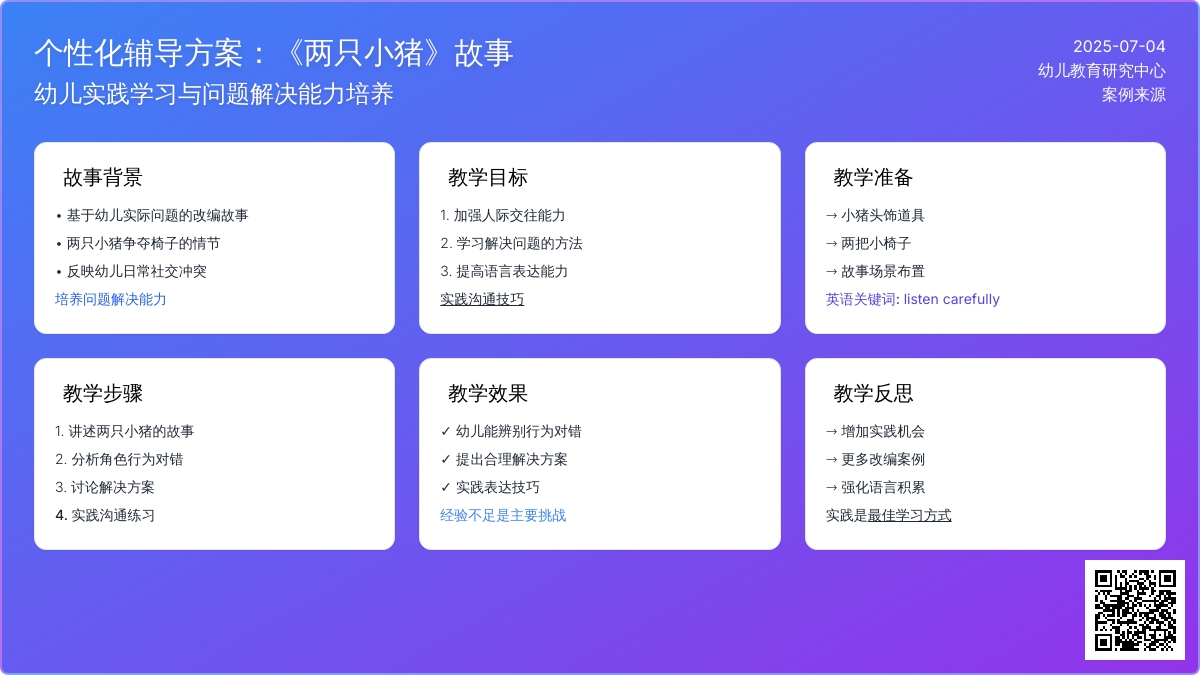 个性化辅导方案：《两只小猪》故事
幼儿实践学习与问题解决能力培养

2025-07-04
幼儿教育研究中心
案例来源

故事背景

• 基于幼儿实际问题的改编故事
• 两只小猪争夺椅子的情节
• 反映幼儿日常社交冲突
培养问题解决能力

教学目标

1. 加强人际交往能力
2. 学习解决问题的方法
3. 提高语言表达能力
实践沟通技巧

教学准备

→ 小猪头饰道具
→ 两把小椅子
→ 故事场景布置
英语关键词: listen carefully

教学步骤

1. 讲述两只小猪的故事
2. 分析角色行为对错
3. 讨论解决方案
4. 实践沟通练习

教学效果

✓ 幼儿能辨别行为对错
✓ 提出合理解决方案
✓ 实践表达技巧
经验不足是主要挑战

教学反思

→ 增加实践机会
→ 更多改编案例
→ 强化语言积累
实践是最佳学习方式